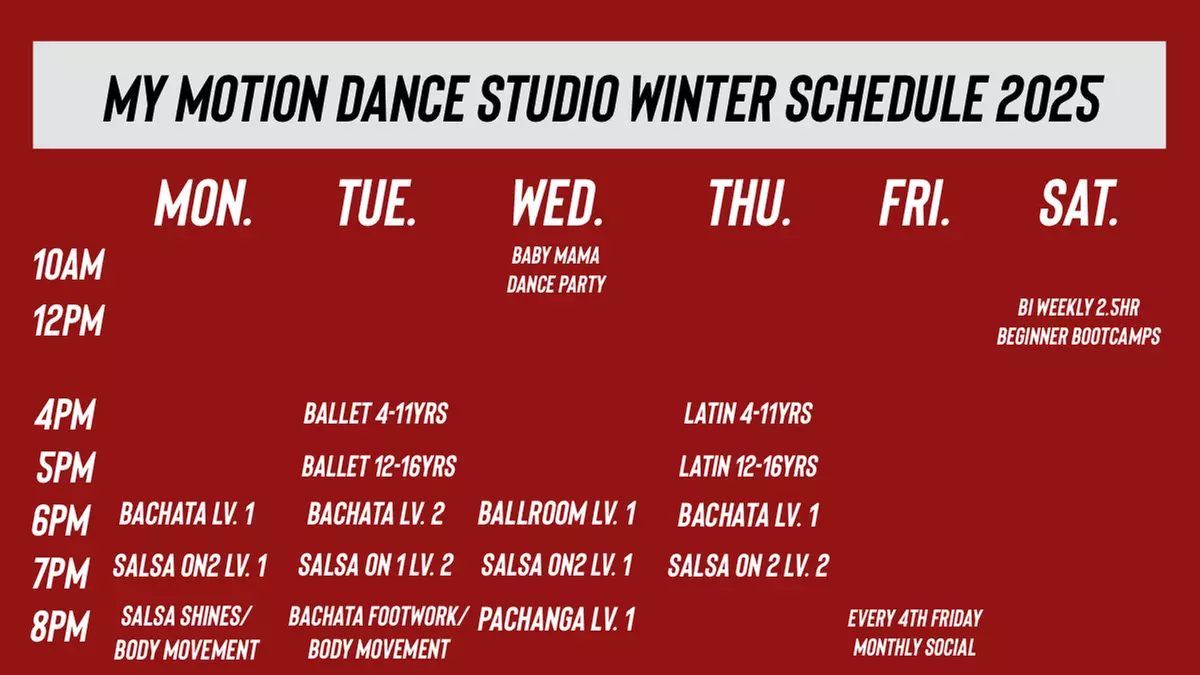 MY MOTION DANCE STUDIO WINTER SCHEDULE 2025

| | MON. | TUE. | WED. | THU. | FRI. | SAT. |
|---|---|---|---|---|---|---|
| 10AM | | | BABY MAMA DANCE PARTY | | | |
| 12PM | | | | | | BI WEEKLY 2.5HR BEGINNER BOOTCAMPS |
| 4PM | | BALLET 4-11YRS | | LATIN 4-11YRS | | |
| 5PM | | BALLET 12-16YRS | | LATIN 12-16YRS | | |
| 6PM | BACHATA LV. 1 | BACHATA LV. 2 | BALLROOM LV. 1 | BACHATA LV. 1 | | |
| 7PM | SALSA ON2 LV. 1 | SALSA ON 1 LV. 2 | SALSA ON2 LV. 1 | SALSA ON 2 LV. 2 | | |
| 8PM | SALSA SHINES/ BODY MOVEMENT | BACHATA FOOTWORK/ BODY MOVEMENT | PACHANGA LV. 1 | | EVERY 4TH FRIDAY MONTHLY SOCIAL | |